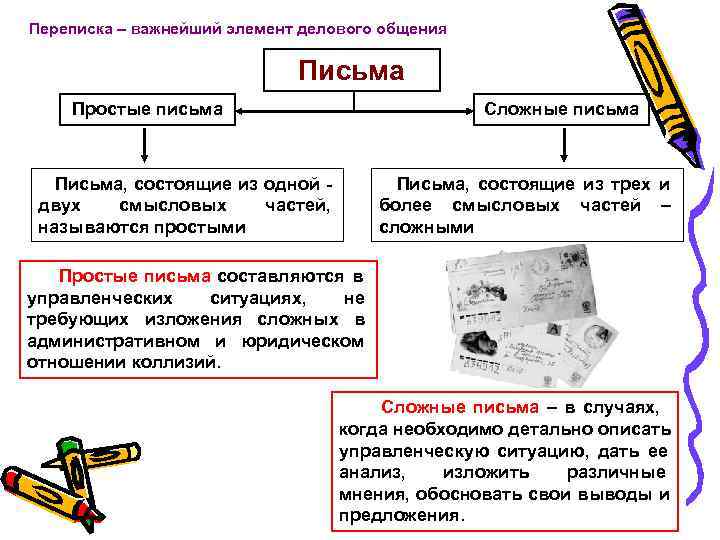 Переписка – важнейший элемент делового общения

Письма

Простые письма

Сложные письма

Письма, состоящие из одной - двух смысловых частей, называются простыми

Письма, состоящие из трех и более смысловых частей – сложными

Простые письма составляются в управленческих ситуациях, не требующих изложения сложных в административном и юридическом отношении коллизий.

Сложные письма – в случаях, когда необходимо детально описать управленческую ситуацию, дать ее анализ, изложить различные мнения, обосновать свои выводы и предложения.